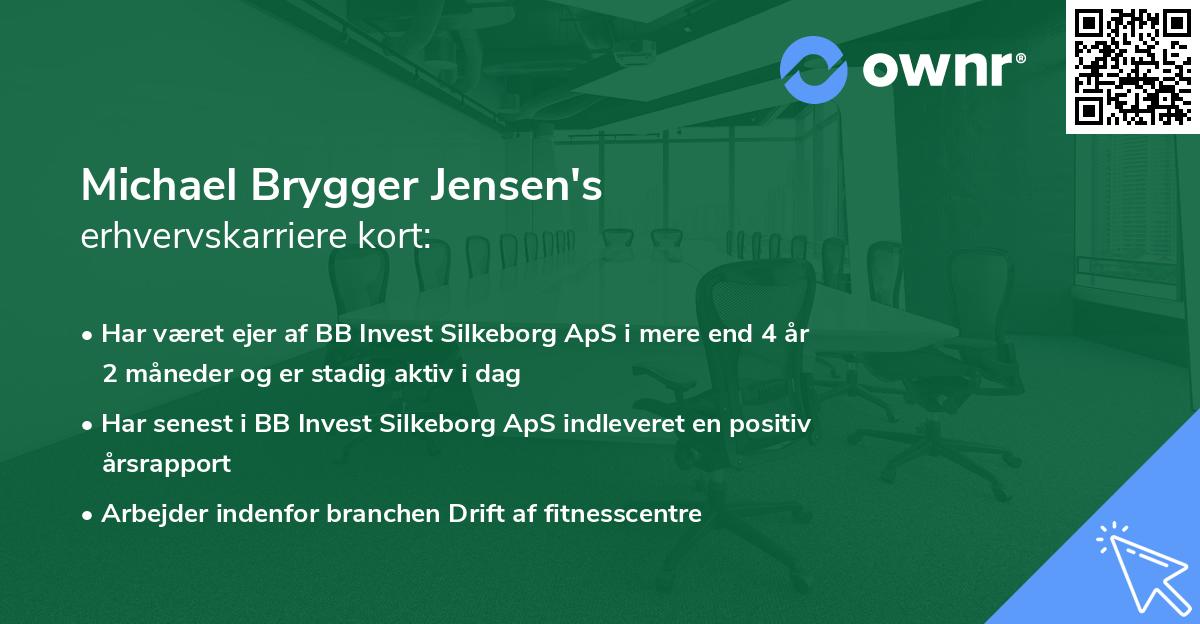 ownr®

Michael Brygger Jensen's
erhvervskarriere kort:

• Har været ejer af BB Invest Silkeborg ApS i mere end 4 år 2 måneder og er stadig aktiv i dag

• Har senest i BB Invest Silkeborg ApS indleveret en positiv årsrapport

• Arbejder indenfor branchen Drift af fitnesscentre